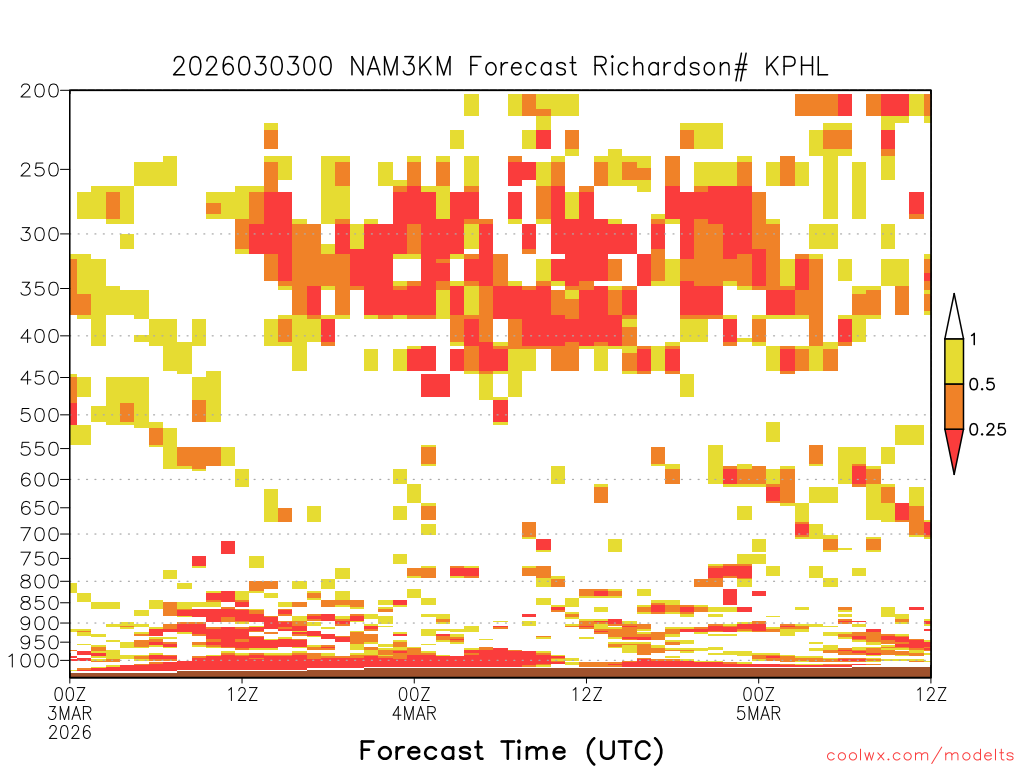 2026030300 NAM3KM Forecast Richardson# KPHL

200
250
300
350
400
450
500
550
600
650
700
750
800
850
900
950
1000

1
0.5
0.25

00Z
3MAR
2026
12Z
00Z
4MAR
12Z
00Z
5MAR
12Z

Forecast Time (UTC)

coolwx.com/modelts